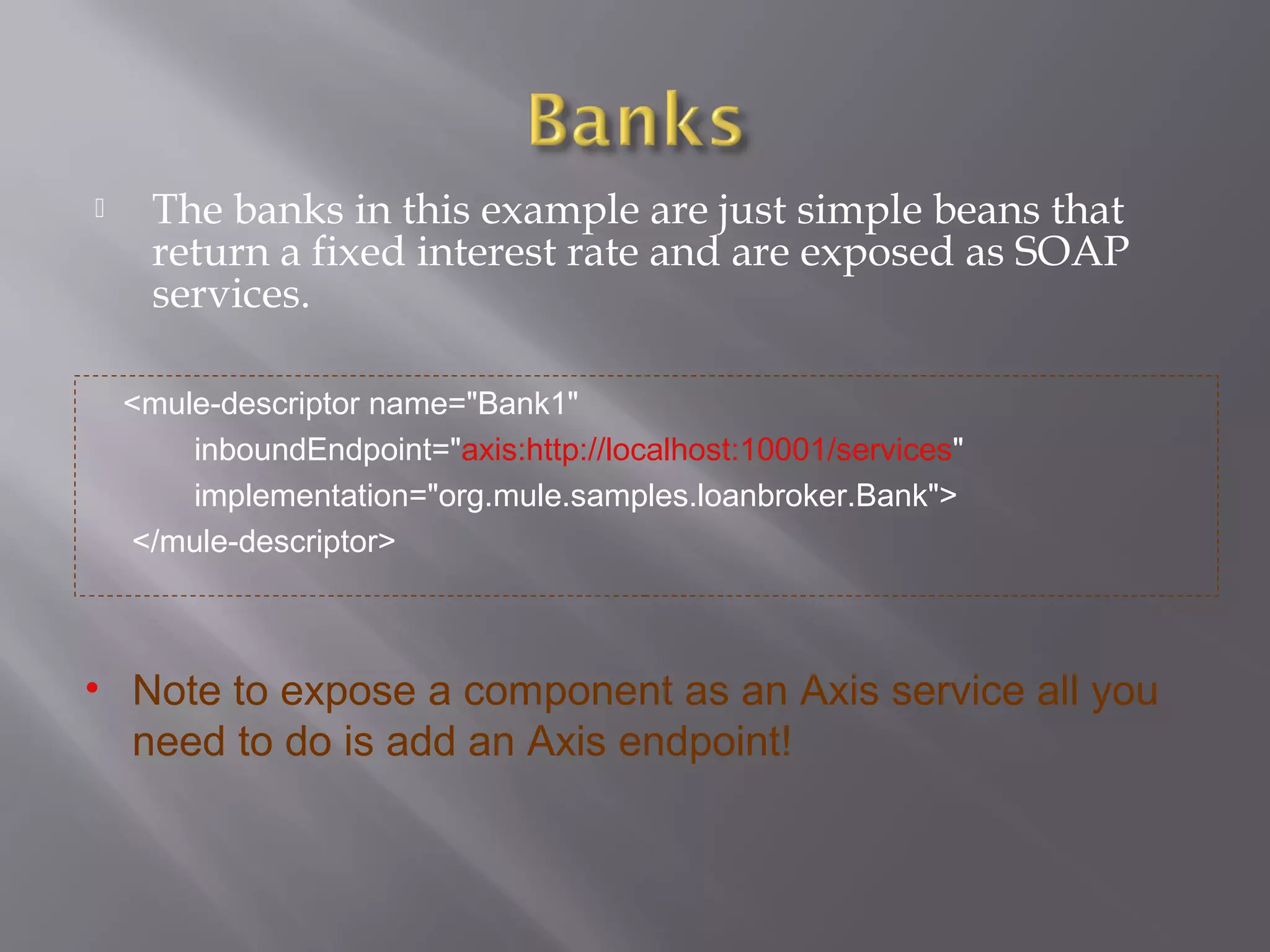 Banks

The banks in this example are just simple beans that return a fixed interest rate and are exposed as SOAP services.

<mule-descriptor name="Bank1"
inboundEndpoint="axis:http://localhost:10001/services"
implementation="org.mule.samples.loanbroker.Bank">
</mule-descriptor>

• Note to expose a component as an Axis service all you need to do is add an Axis endpoint!